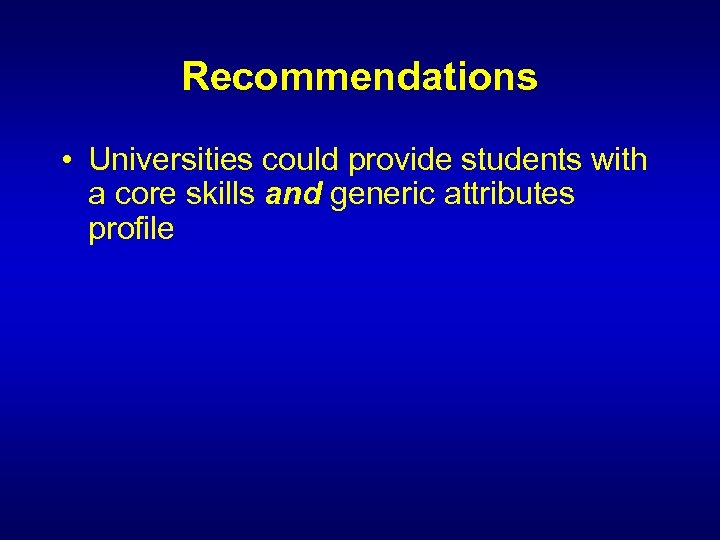 Recommendations

• Universities could provide students with a core skills and generic attributes profile